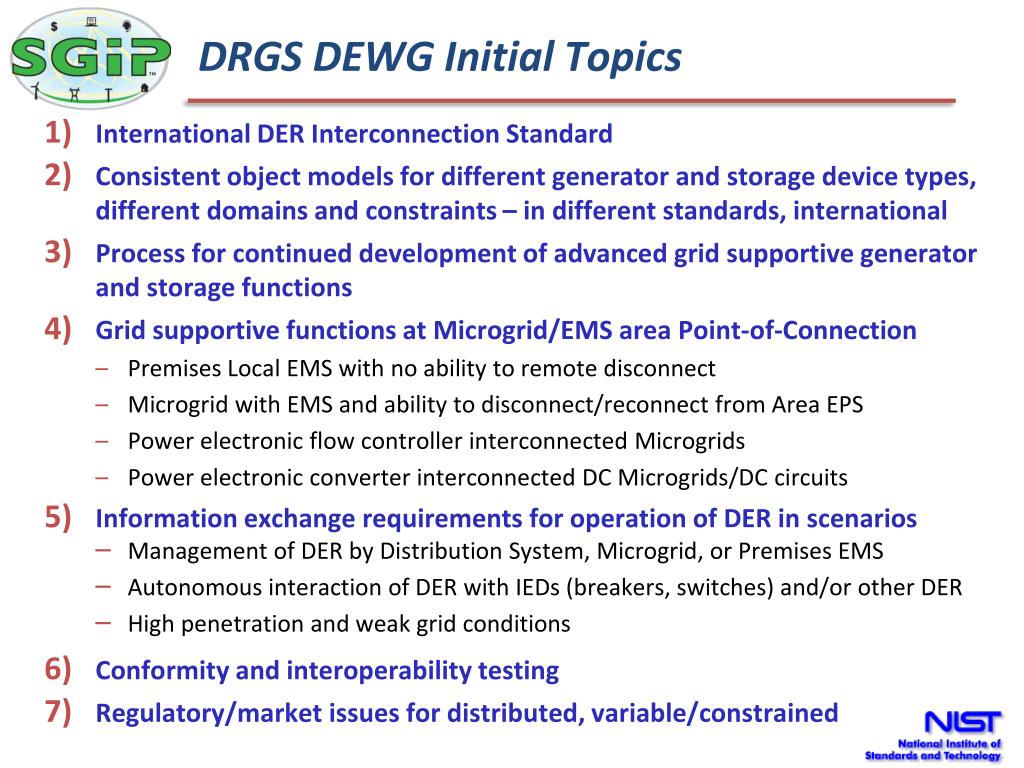 SGiP

DRGS DEWG Initial Topics

1) International DER Interconnection Standard

2) Consistent object models for different generator and storage device types, different domains and constraints – in different standards, international

3) Process for continued development of advanced grid supportive generator and storage functions

4) Grid supportive functions at Microgrid/EMS area Point-of-Connection
– Premises Local EMS with no ability to remote disconnect
– Microgrid with EMS and ability to disconnect/reconnect from Area EPS
– Power electronic flow controller interconnected Microgrids
– Power electronic converter interconnected DC Microgrids/DC circuits

5) Information exchange requirements for operation of DER in scenarios
– Management of DER by Distribution System, Microgrid, or Premises EMS
– Autonomous interaction of DER with IEDs (breakers, switches) and/or other DER
– High penetration and weak grid conditions

6) Conformity and interoperability testing

7) Regulatory/market issues for distributed, variable/constrained

NIST
National Institute of Standards and Technology